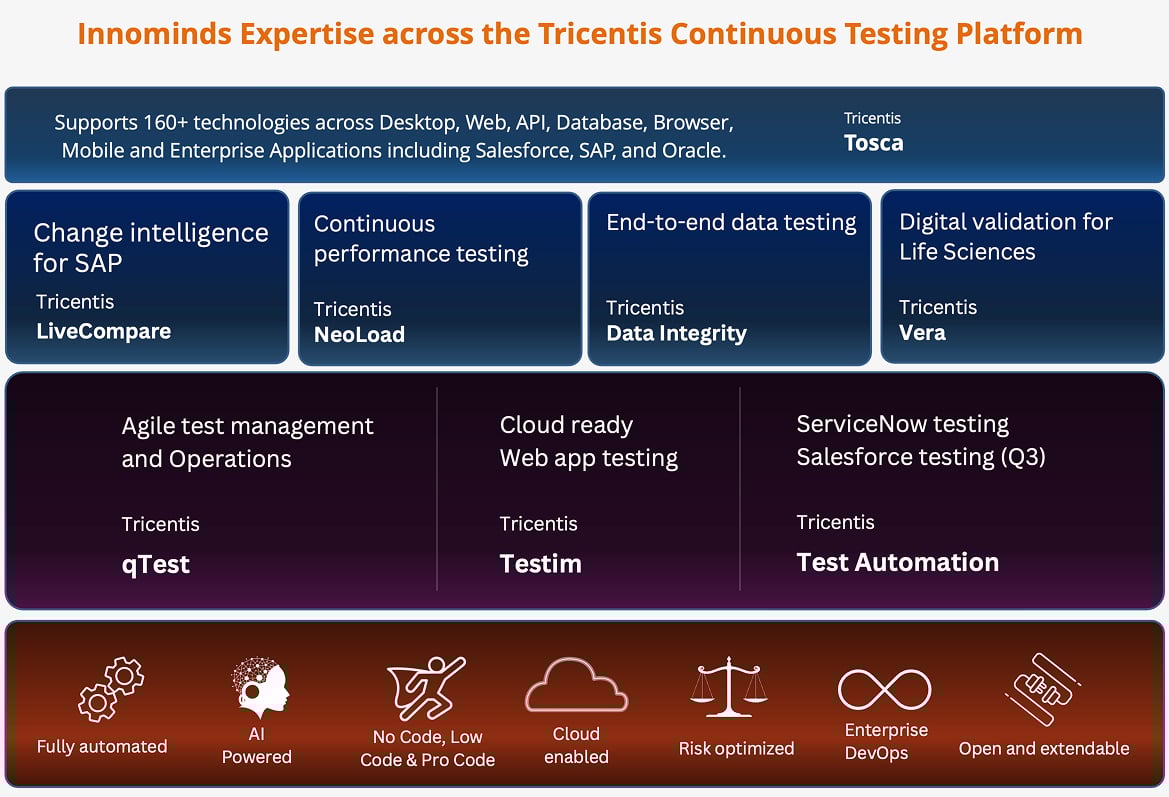 Innominds Expertise across the Tricentis Continuous Testing Platform

Supports 160+ technologies across Desktop, Web, API, Database, Browser, Mobile and Enterprise Applications including Salesforce, SAP, and Oracle.

Tricentis
Tosca

Change intelligence for SAP

Tricentis
LiveCompare

Continuous performance testing

Tricentis
NeoLoad

End-to-end data testing

Tricentis
Data Integrity

Digital validation for Life Sciences

Tricentis
Vera

Agile test management and Operations

Tricentis
qTest

Cloud ready
Web app testing

Tricentis
Testim

ServiceNow testing
Salesforce testing (Q3)

Tricentis
Test Automation

Fully automated

AI Powered

No Code, Low Code & Pro Code

Cloud enabled

Risk optimized

Enterprise DevOps

Open and extendable